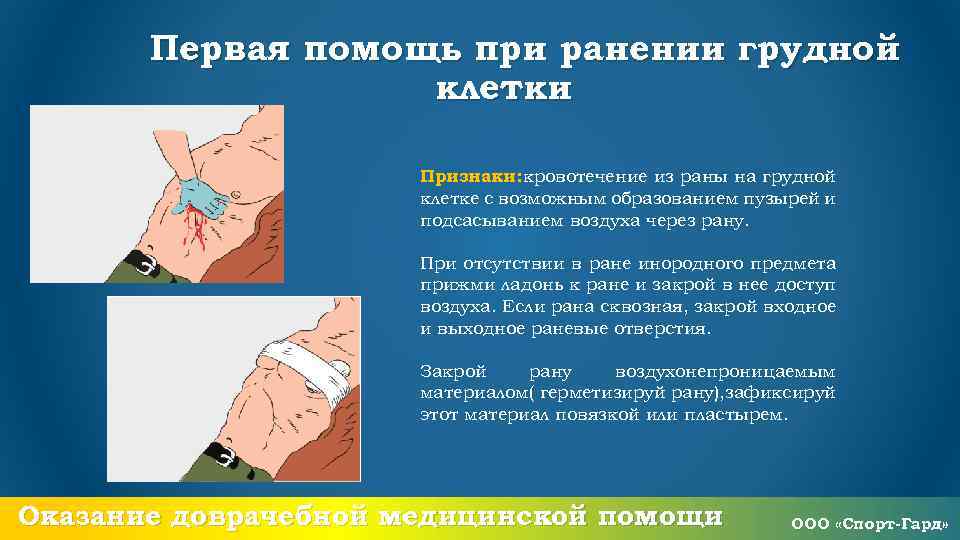 Первая помощь при ранении грудной клетки

Признаки:кровотечение из раны на грудной клетке с возможным образованием пузырей и подсасыванием воздуха через рану.

При отсутствии в ране инородного предмета прижми ладонь к ране и закрой в нее доступ воздуха. Если рана сквозная, закрой входное и выходное раневые отверстия.

Закрой рану воздухонепроницаемым материалом( герметизируй рану),зафиксируй этот материал повязкой или пластырем.

Оказание доврачебной медицинской помощи

ООО «Спорт-Гард»